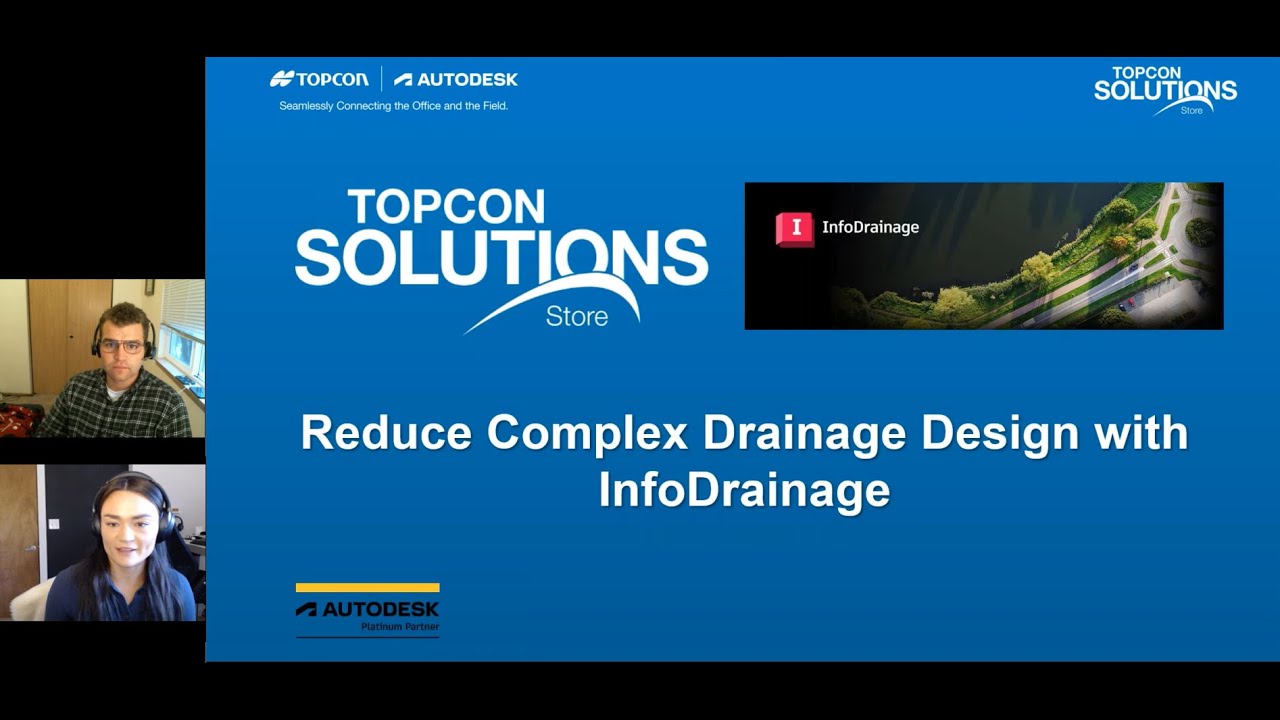 TOPCON | AUTODESK
Seamlessly Connecting the Office and the Field.

TOPCON SOLUTIONS Store

TOPCON SOLUTIONS Store

I InfoDrainage

Reduce Complex Drainage Design with InfoDrainage

AUTODESK
Platinum Partner